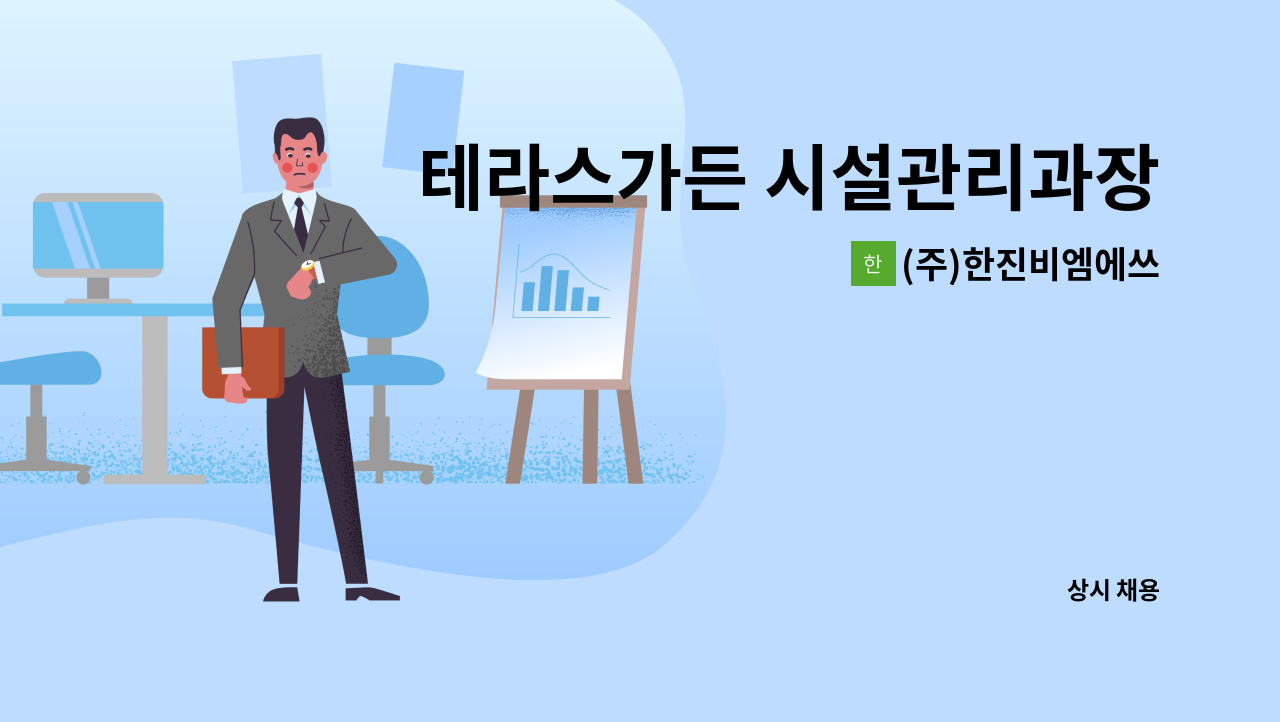 테라스가든 시설관리과장

한 (주)한진비엠에쓰

상시 채용